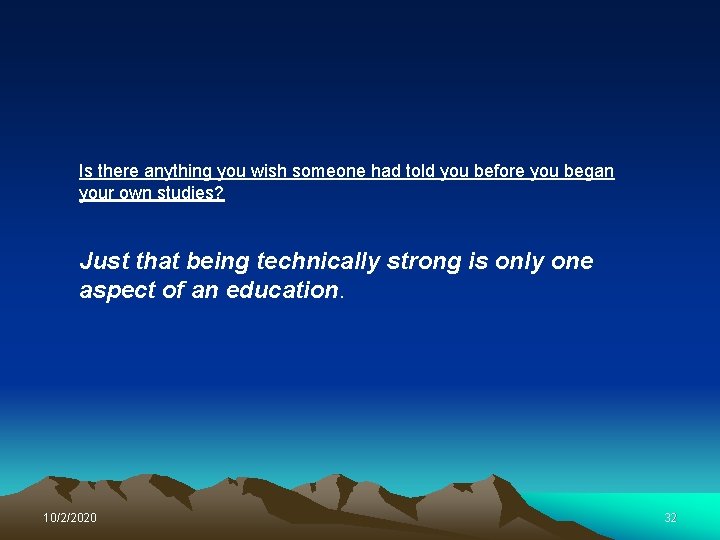 Is there anything you wish someone had told you before you began your own studies?

Just that being technically strong is only one aspect of an education.

10/2/2020

32